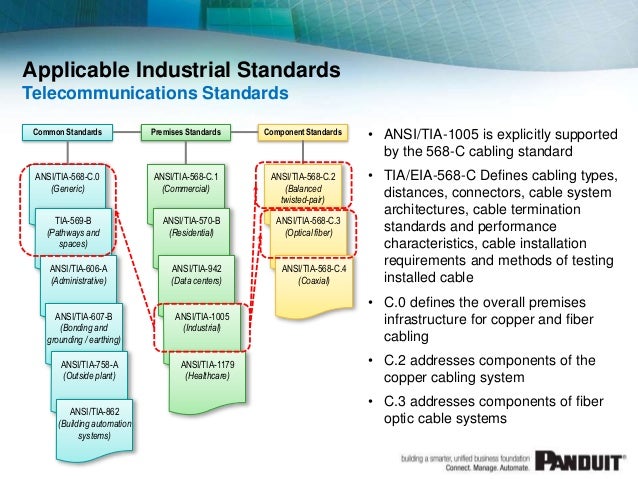 Applicable Industrial Standards
Telecommunications Standards

Common Standards

ANSI/TIA-568-C.0
(Generic)

TIA-569-B
(Pathways and spaces)

ANSI/TIA-606-A
(Administrative)

ANSI/TIA-607-B
(Bonding and grounding / earthing)

ANSI/TIA-758-A
(Outside plant)

ANSI/TIA-862
(Building automation systems)

Premises Standards

ANSI/TIA-568-C.1
(Commercial)

ANSI/TIA-570-B
(Residential)

ANSI/TIA-942
(Data centers)

ANSI/TIA-1005
(Industrial)

ANSI/TIA-1179
(Healthcare)

Component Standards

ANSI/TIA-568-C.2
(Balanced twisted-pair)

ANSI/TIA-568-C.3
(Optical fiber)

ANSI/TIA-568-C.4
(Coaxial)

• ANSI/TIA-1005 is explicitly supported by the 568-C cabling standard

• TIA/EIA-568-C Defines cabling types, distances, connectors, cable system architectures, cable termination standards and performance characteristics, cable installation requirements and methods of testing installed cable

• C.0 defines the overall premises infrastructure for copper and fiber cabling

• C.2 addresses components of the copper cabling system

• C.3 addresses components of fiber optic cable systems

building a smarter, unified business foundation
Connect. Manage. Automate.
PANDUIT